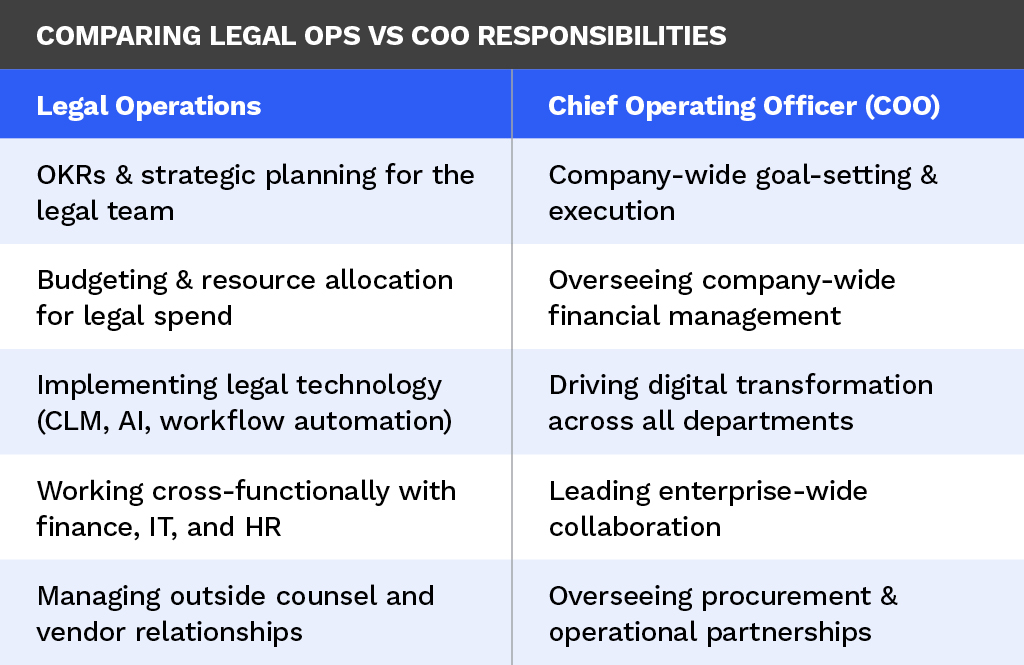 COMPARING LEGAL OPS VS COO RESPONSIBILITIES

| Legal Operations | Chief Operating Officer (COO) |
|---|---|
| OKRs & strategic planning for the legal team | Company-wide goal-setting & execution |
| Budgeting & resource allocation for legal spend | Overseeing company-wide financial management |
| Implementing legal technology (CLM, AI, workflow automation) | Driving digital transformation across all departments |
| Working cross-functionally with finance, IT, and HR | Leading enterprise-wide collaboration |
| Managing outside counsel and vendor relationships | Overseeing procurement & operational partnerships |